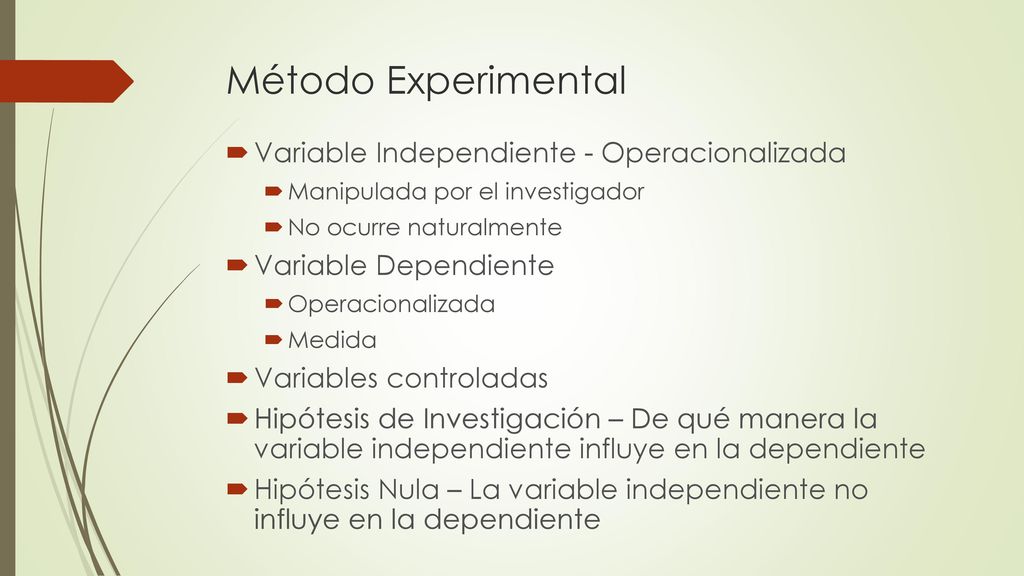 Método Experimental

Variable Independiente - Operacionalizada
Manipulada por el investigador
No ocurre naturalmente
Variable Dependiente
Operacionalizada
Medida
Variables controladas
Hipótesis de Investigación – De qué manera la variable independiente influye en la dependiente
Hipótesis Nula – La variable independiente no influye en la dependiente